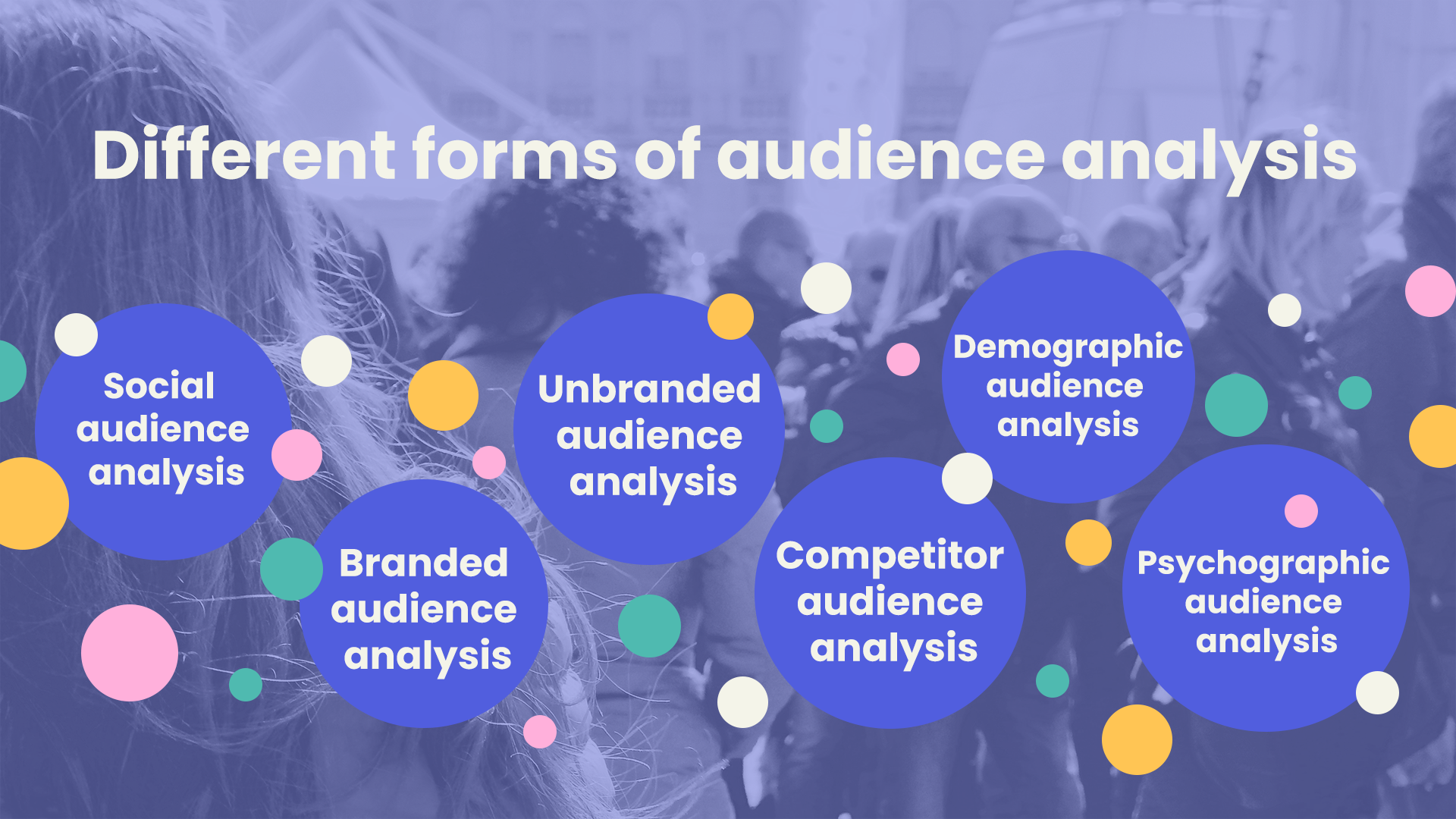 Different forms of audience analysis

Social audience analysis

Branded audience analysis

Unbranded audience analysis

Competitor audience analysis

Demographic audience analysis

Psychographic audience analysis